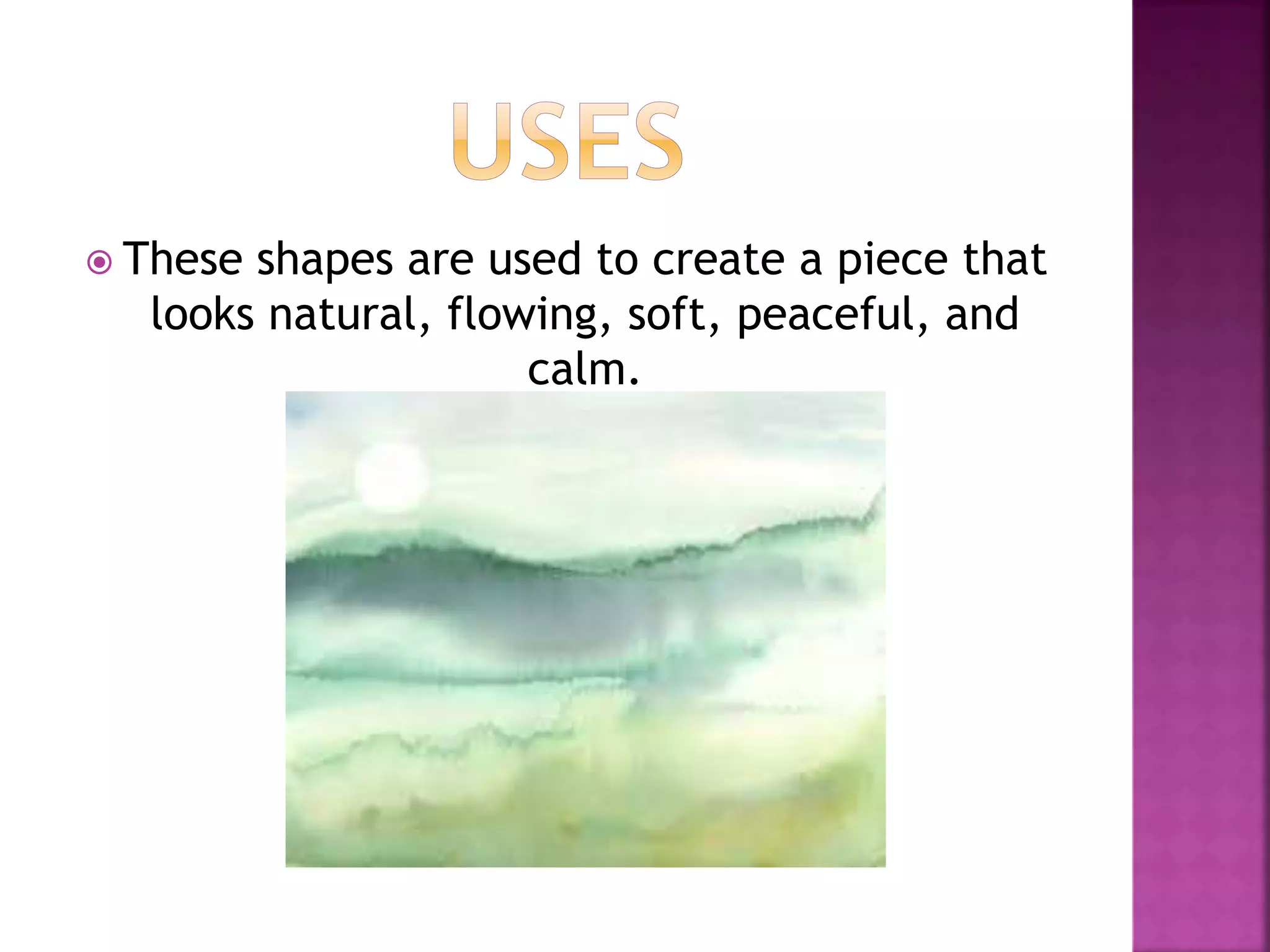 USES

These shapes are used to create a piece that looks natural, flowing, soft, peaceful, and calm.